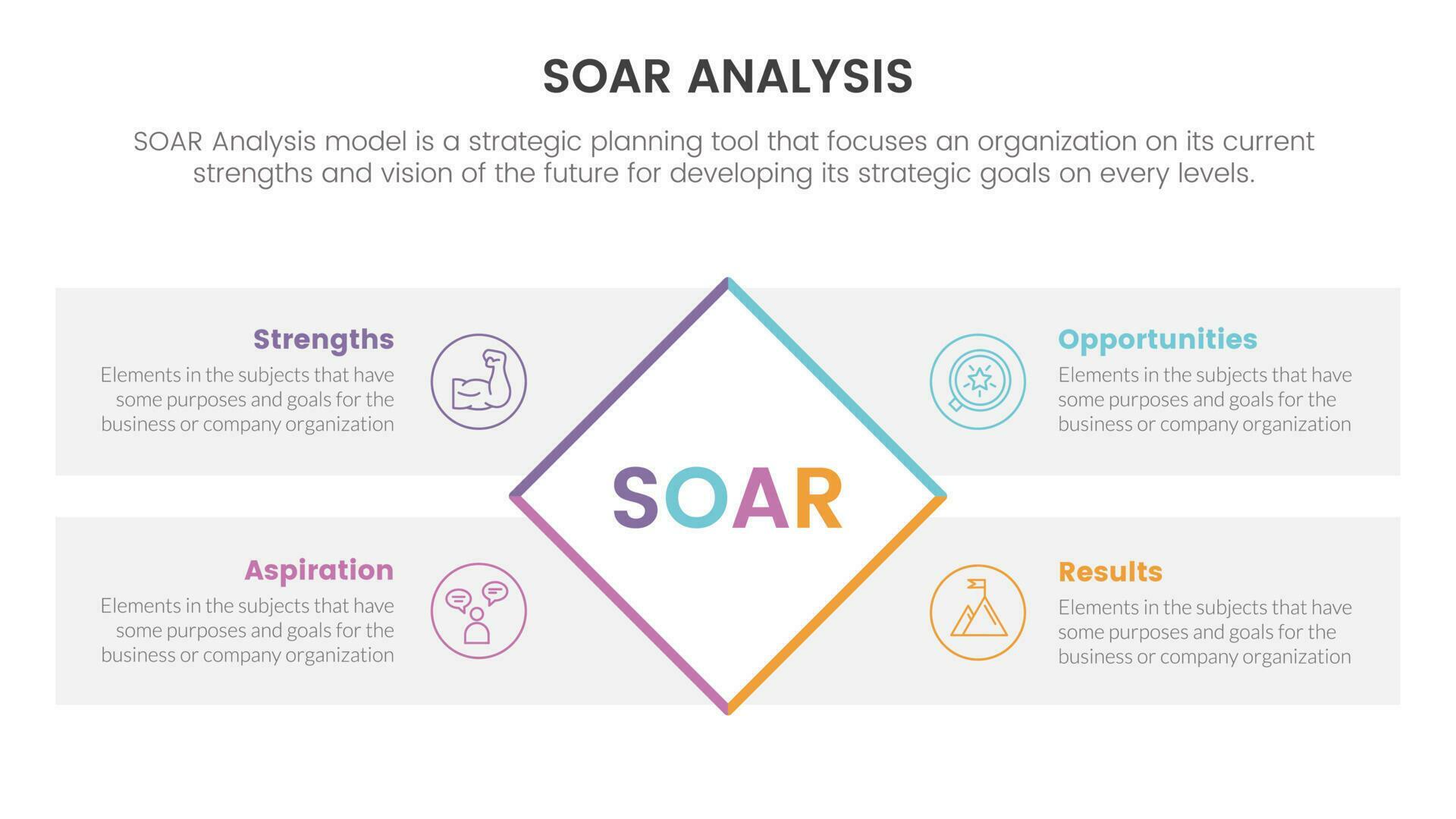 SOAR ANALYSIS

SOAR Analysis model is a strategic planning tool that focuses an organization on its current strengths and vision of the future for developing its strategic goals on every levels.

Strengths
Elements in the subjects that have some purposes and goals for the business or company organization

Opportunities
Elements in the subjects that have some purposes and goals for the business or company organization

SOAR

Aspiration
Elements in the subjects that have some purposes and goals for the business or company organization

Results
Elements in the subjects that have some purposes and goals for the business or company organization